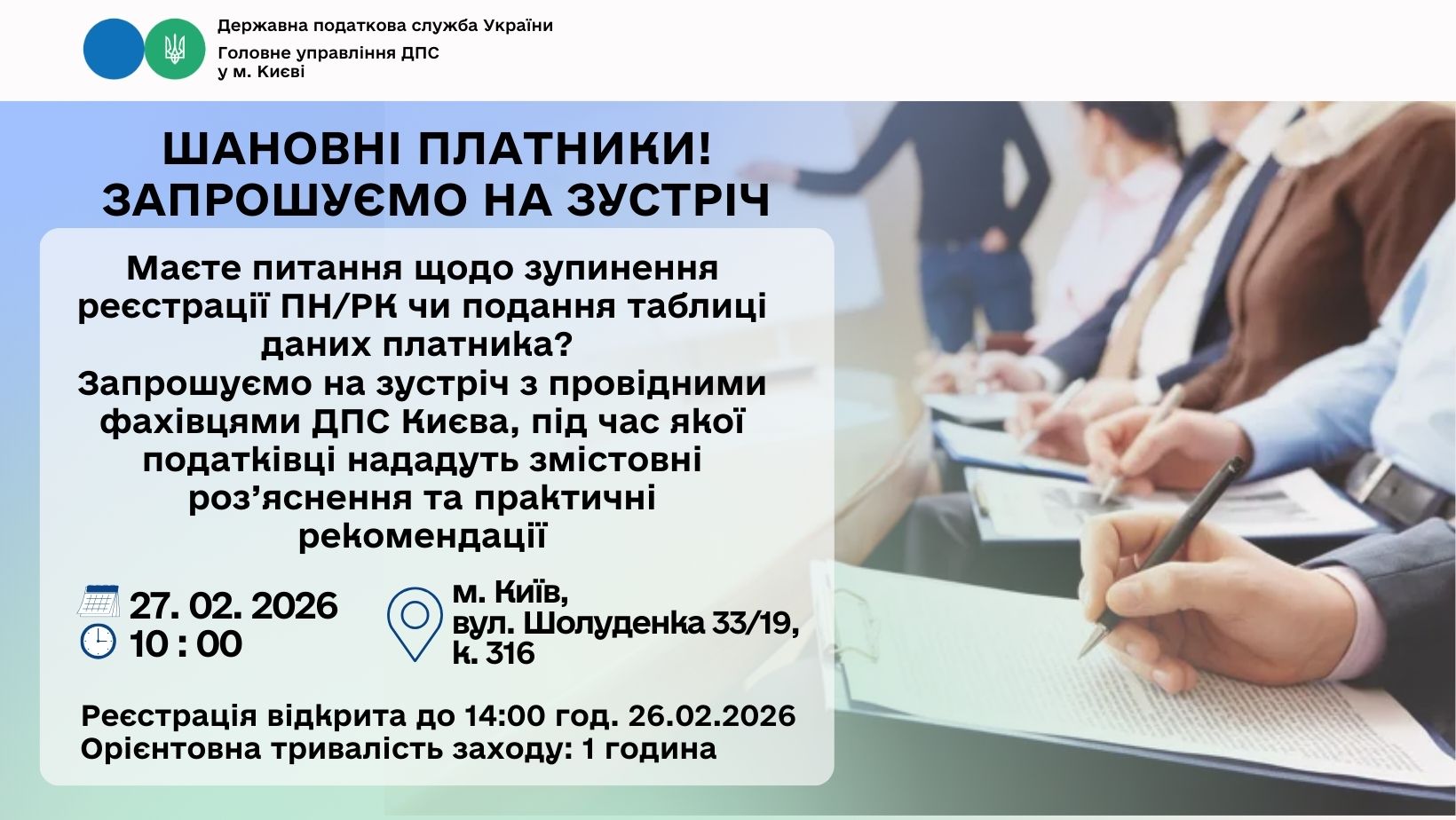 Державна податкова служба України
Головне управління ДПС у м. Києві

ШАНОВНІ ПЛАТНИКИ!
ЗАПРОШУЄМО НА ЗУСТРІЧ

Маєте питання щодо зупинення реєстрації ПН/РК чи подання таблиці даних платника?
Запрошуємо на зустріч з провідними фахівцями ДПС Києва, під час якої податківці нададуть змістовні роз’яснення та практичні рекомендації

27. 02. 2026
10 : 00

м. Київ,
вул. Шолуденка 33/19,
к. 316

Реєстрація відкрита до 14:00 год. 26.02.2026
Орієнтовна тривалість заходу: 1 година